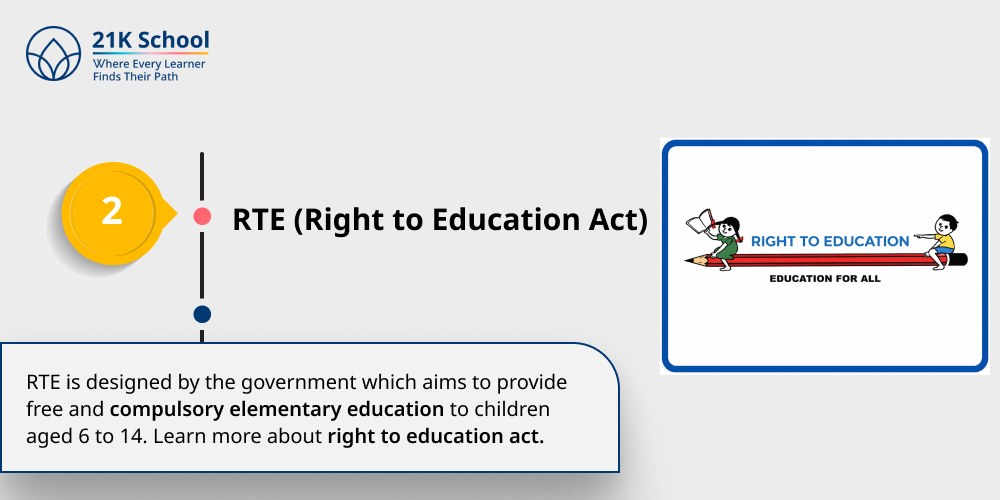 21K School
Where Every Learner Finds Their Path

2

RTE (Right to Education Act)

RIGHT TO EDUCATION
EDUCATION FOR ALL

RTE is designed by the government which aims to provide free and compulsory elementary education to children aged 6 to 14. Learn more about right to education act.